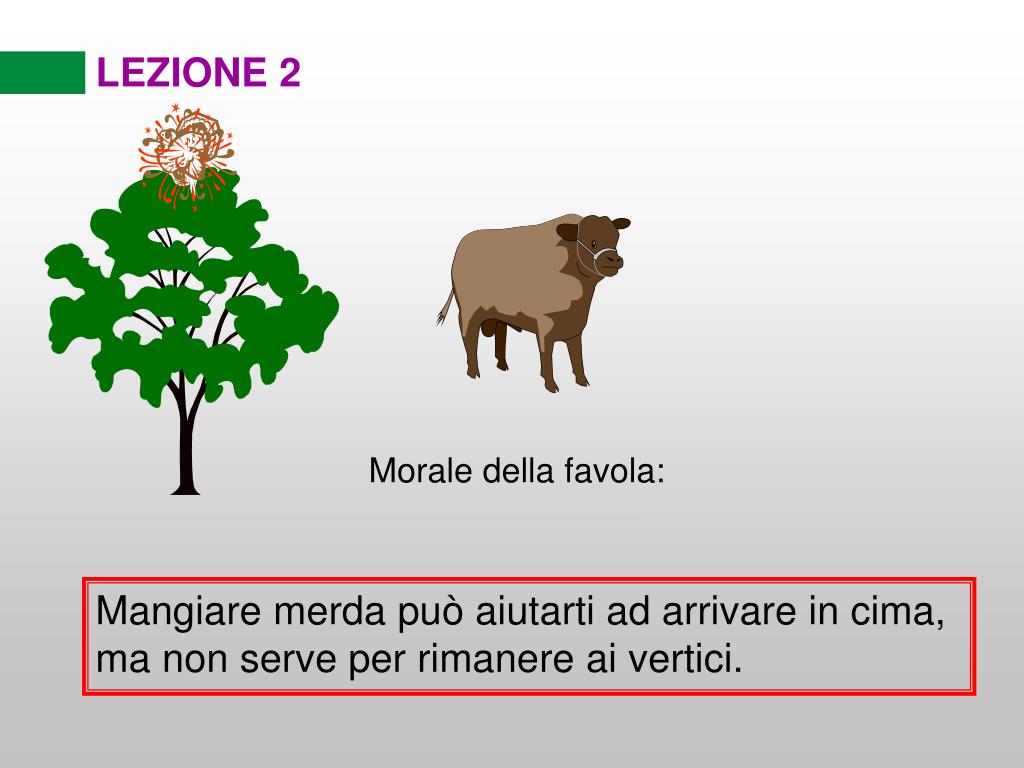 LEZIONE 2

Morale della favola:

Mangiare merda può aiutarti ad arrivare in cima, ma non serve per rimanere ai vertici.